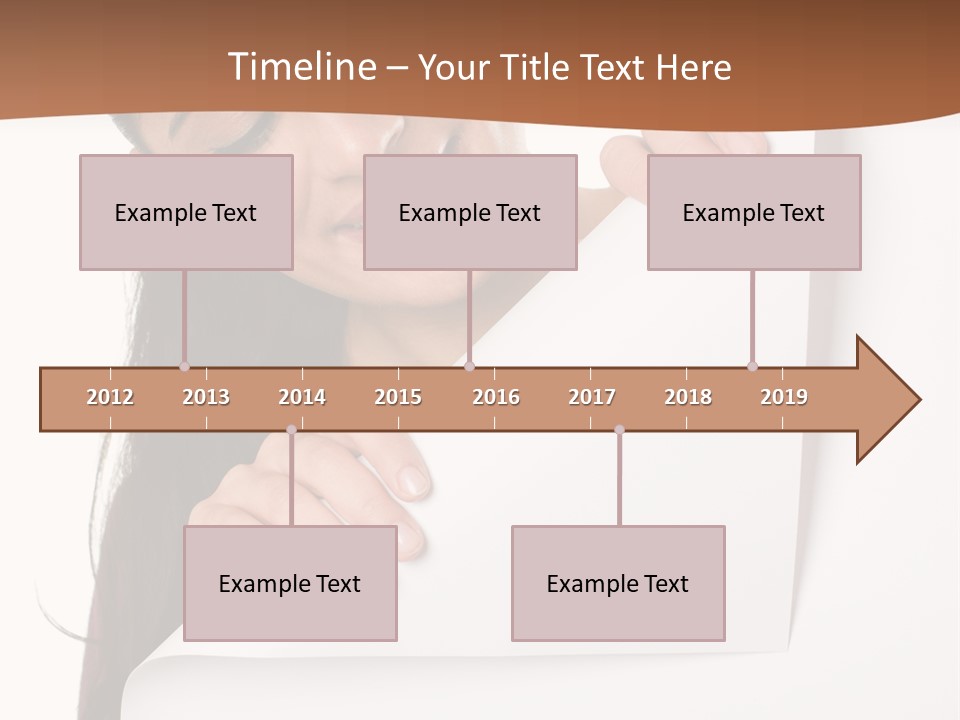 Timeline – Your Title Text Here

Example Text

Example Text

Example Text

2012 2013 2014 2015 2016 2017 2018 2019

Example Text

Example Text